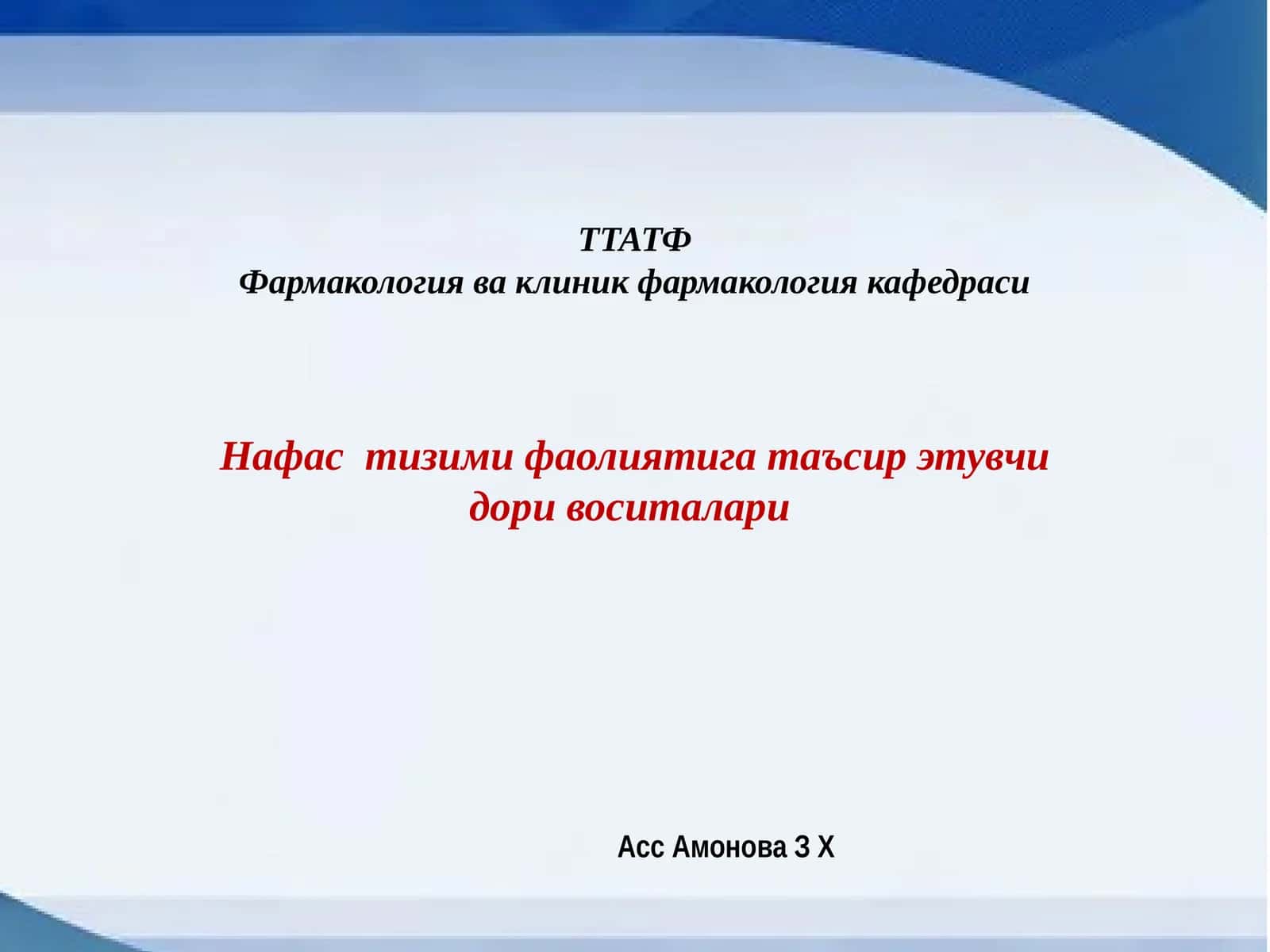 ТТАТФ
Фармакология ва клиник фармакология кафедраси

Нафас тизими фаолиятига таъсир этувчи дори воситалари

Асс Амонова З Х